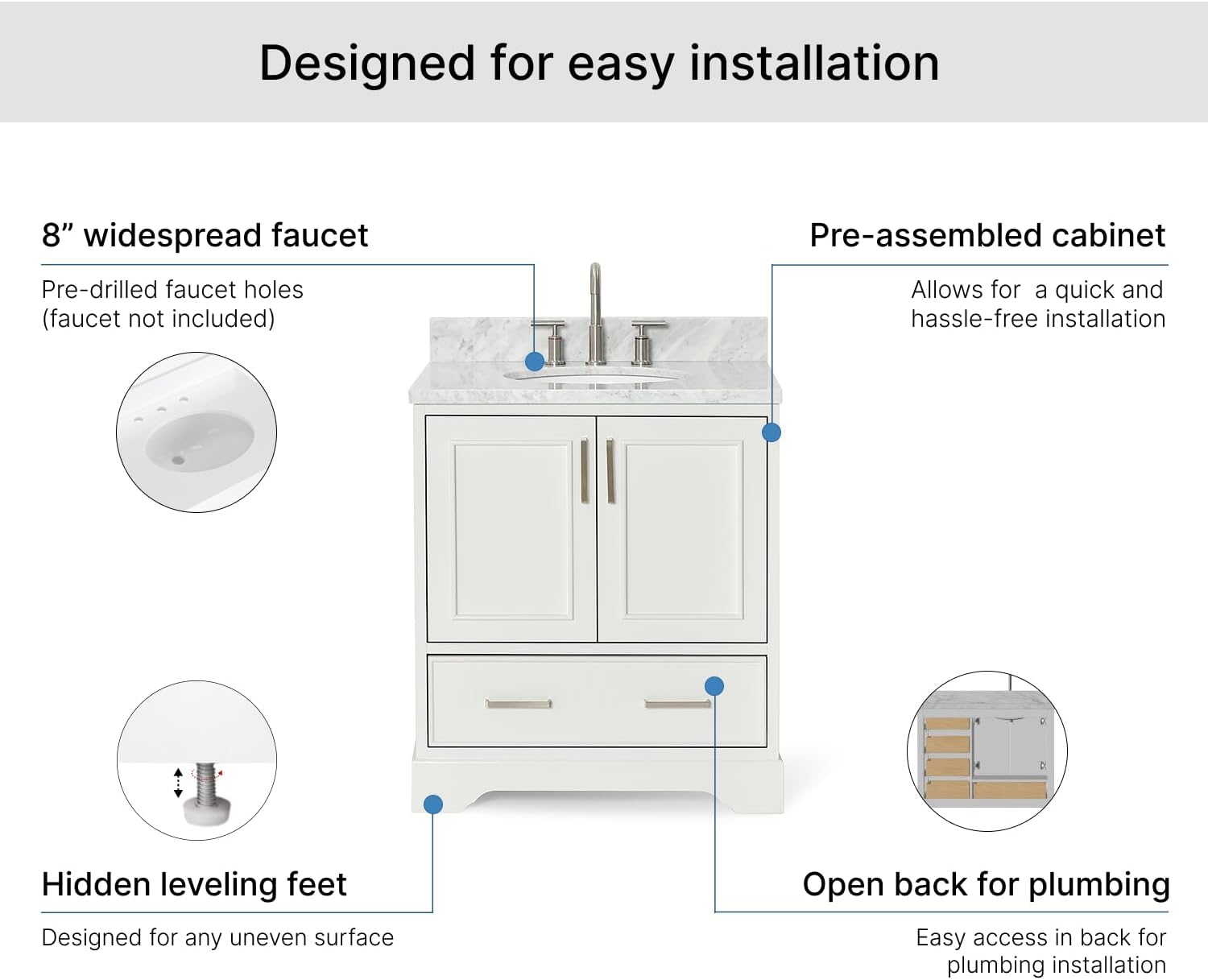 Designed for easy installation

8” widespread faucet

Pre-drilled faucet holes (faucet not included)

Pre-assembled cabinet

Allows for a quick and hassle-free installation

Hidden leveling feet

Designed for any uneven surface

Open back for plumbing

Easy access in back for plumbing installation